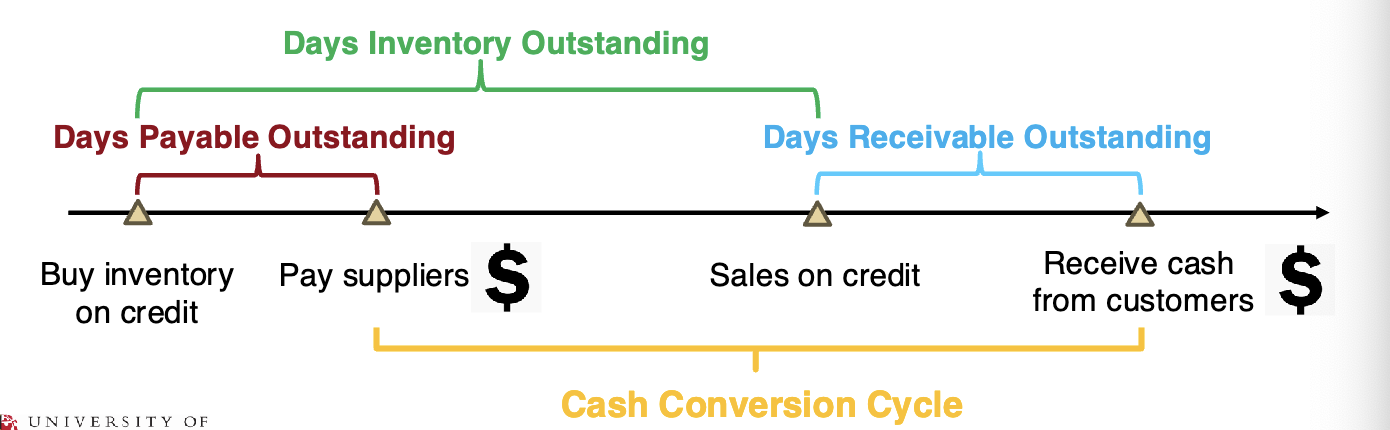 Days Inventory Outstanding

Days Payable Outstanding

Days Receivable Outstanding

Buy inventory on credit

Pay suppliers $

Sales on credit

Receive cash from customers $

Cash Conversion Cycle

UNIVERSITY OF